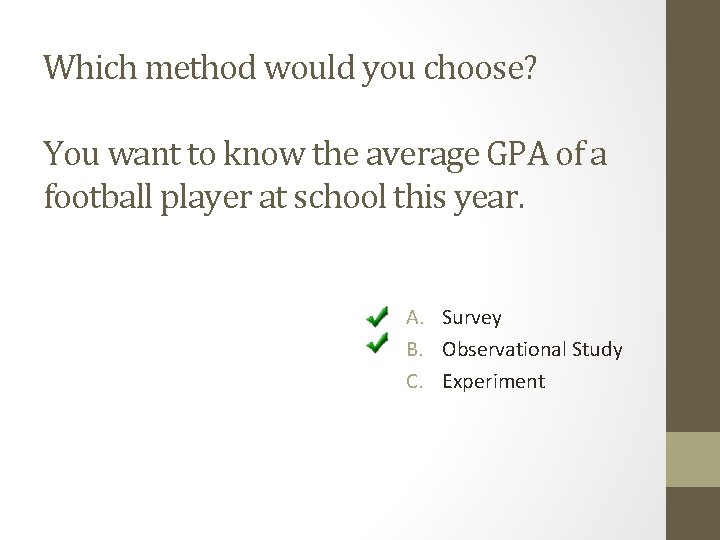 Which method would you choose?

You want to know the average GPA of a football player at school this year.

A. Survey
B. Observational Study
C. Experiment